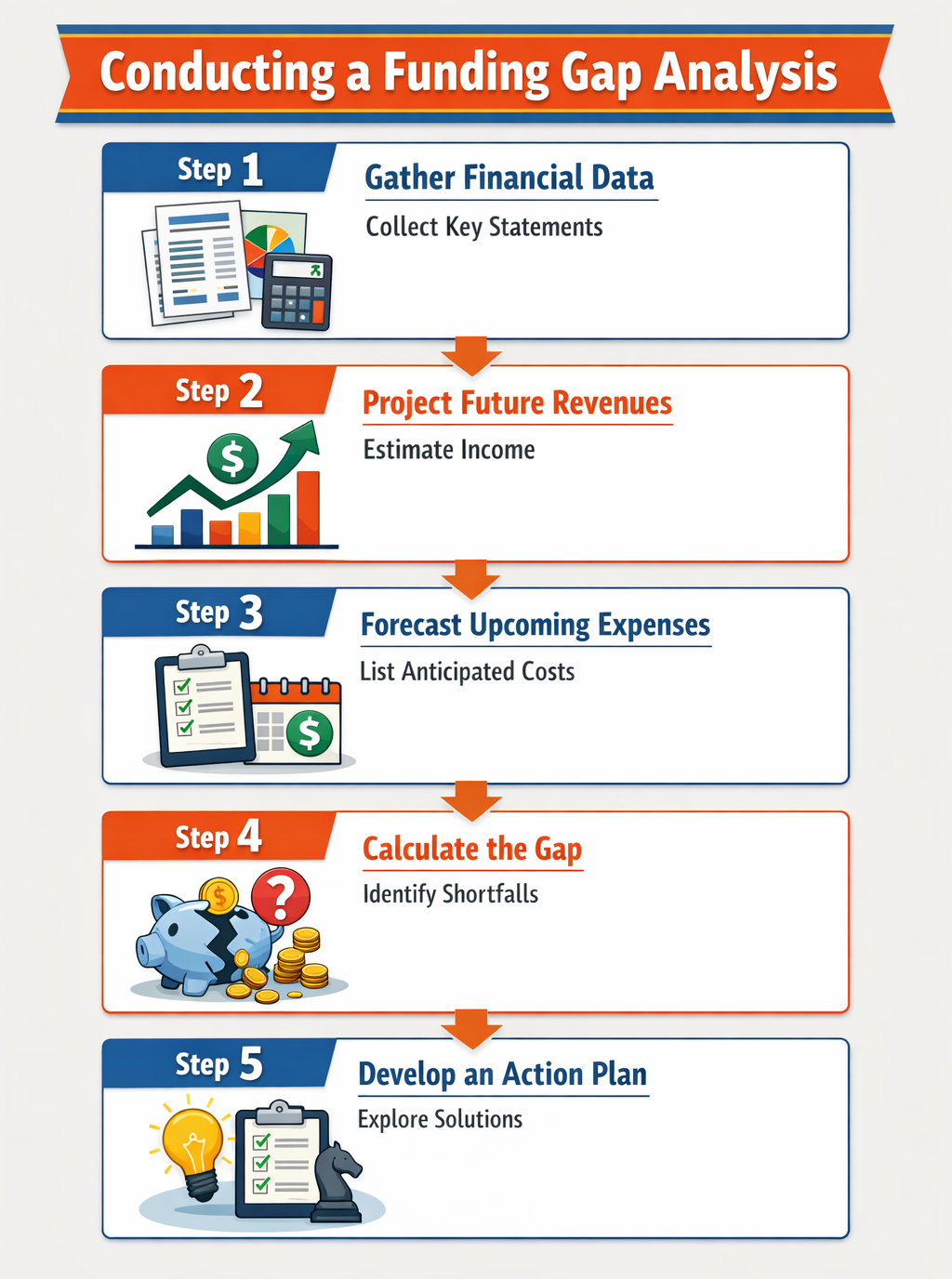 Conducting a Funding Gap Analysis

Step 1
Gather Financial Data
Collect Key Statements

Step 2
Project Future Revenues
Estimate Income

Step 3
Forecast Upcoming Expenses
List Anticipated Costs

Step 4
Calculate the Gap
Identify Shortfalls

Step 5
Develop an Action Plan
Explore Solutions